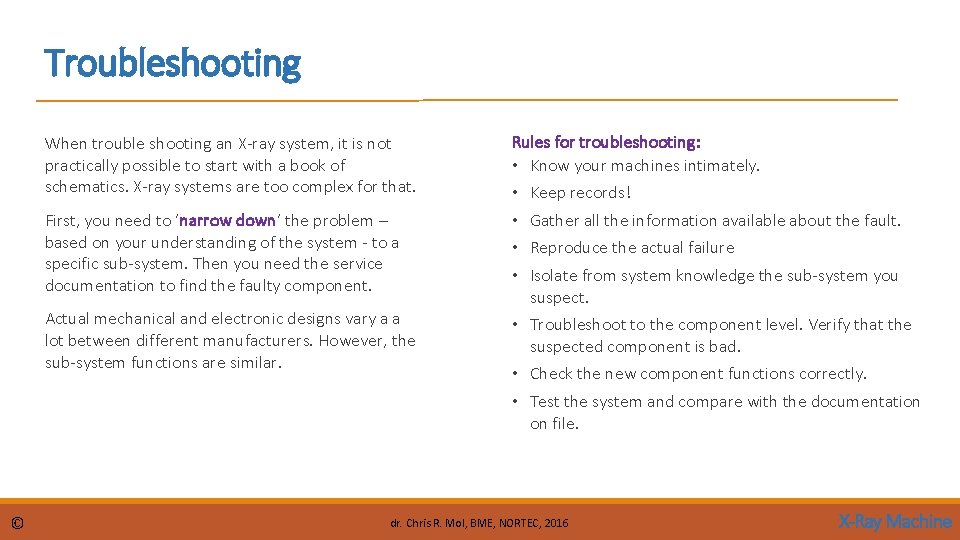 Troubleshooting

When trouble shooting an X-ray system, it is not practically possible to start with a book of schematics. X-ray systems are too complex for that.

First, you need to 'narrow down' the problem – based on your understanding of the system - to a specific sub-system. Then you need the service documentation to find the faulty component.

Actual mechanical and electronic designs vary a a lot between different manufacturers. However, the sub-system functions are similar.

Rules for troubleshooting:

• Know your machines intimately.
• Keep records!
• Gather all the information available about the fault.
• Reproduce the actual failure
• Isolate from system knowledge the sub-system you suspect.
• Troubleshoot to the component level. Verify that the suspected component is bad.
• Check the new component functions correctly.
• Test the system and compare with the documentation on file.

©

dr. Chris R. Mol, BME, NORTEC, 2016

X-Ray Machine